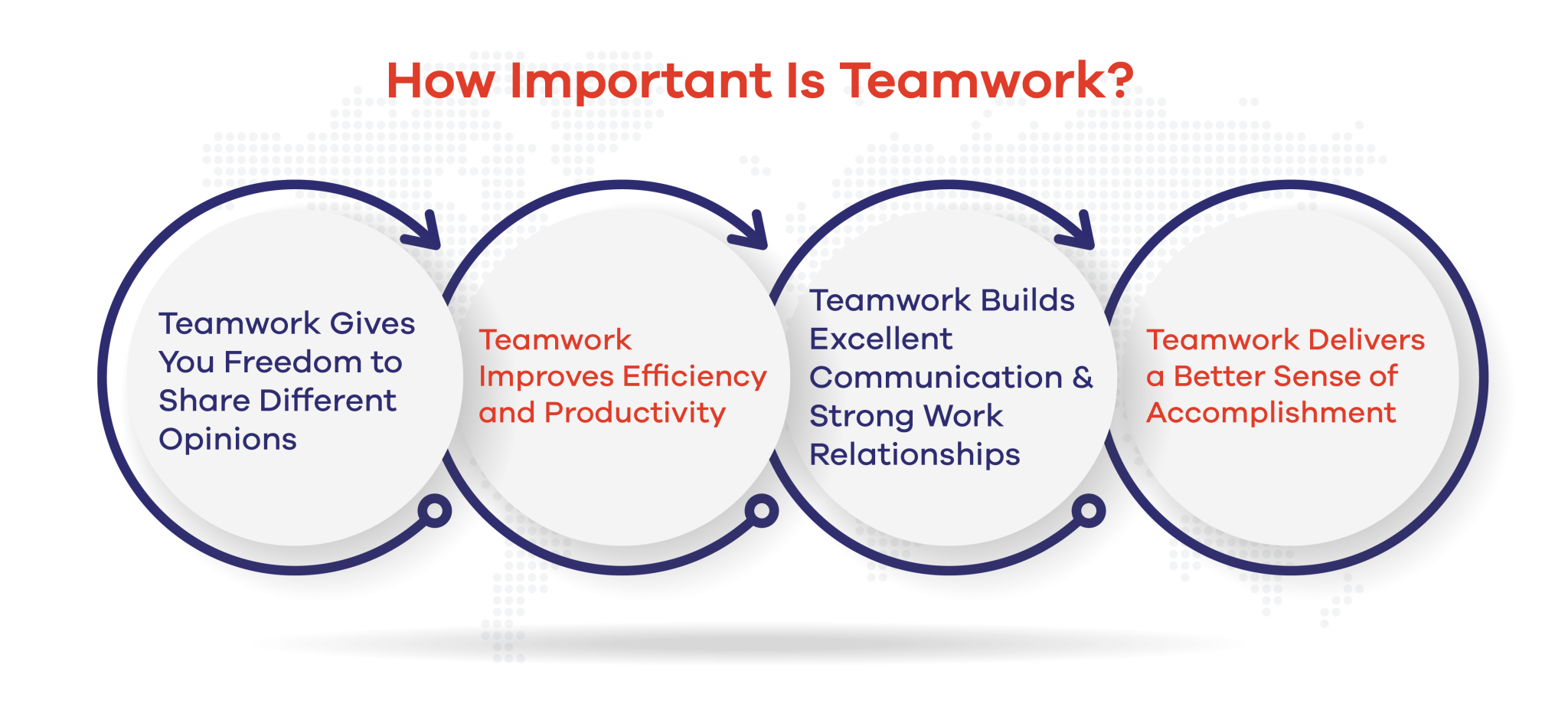 How Important Is Teamwork?

Teamwork Gives You Freedom to Share Different Opinions

Teamwork Improves Efficiency and Productivity

Teamwork Builds Excellent Communication & Strong Work Relationships

Teamwork Delivers a Better Sense of Accomplishment